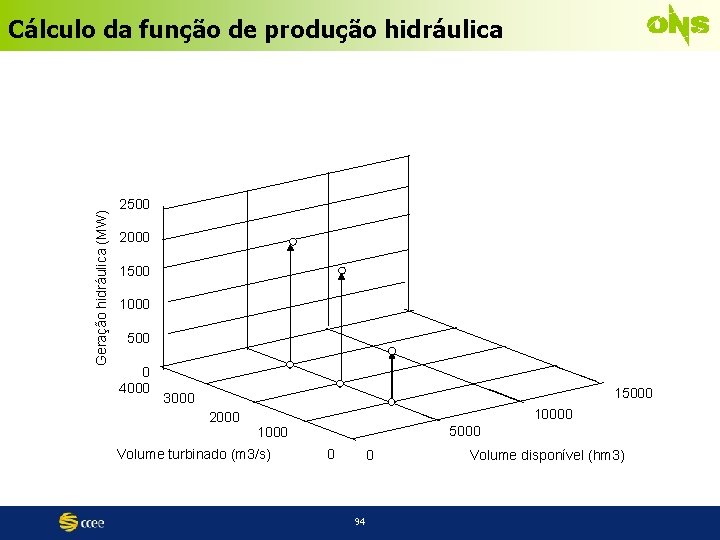 Cálculo da função de produção hidráulica

ONS

Geração hidráulica (MW)
2500
2000
1500
1000
500
0
4000
3000
2000
1000
0
Volume turbinado (m3/s)
0
5000
10000
15000
Volume disponível (hm3)

ccee

94